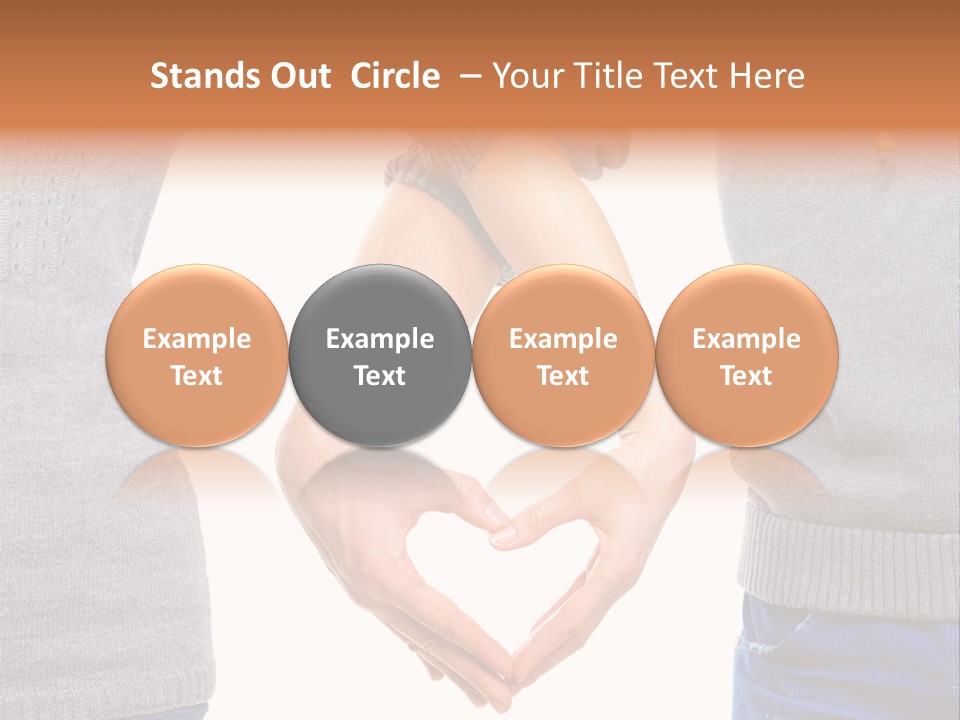 Stands Out Circle – Your Title Text Here

Example Text

Example Text

Example Text

Example Text